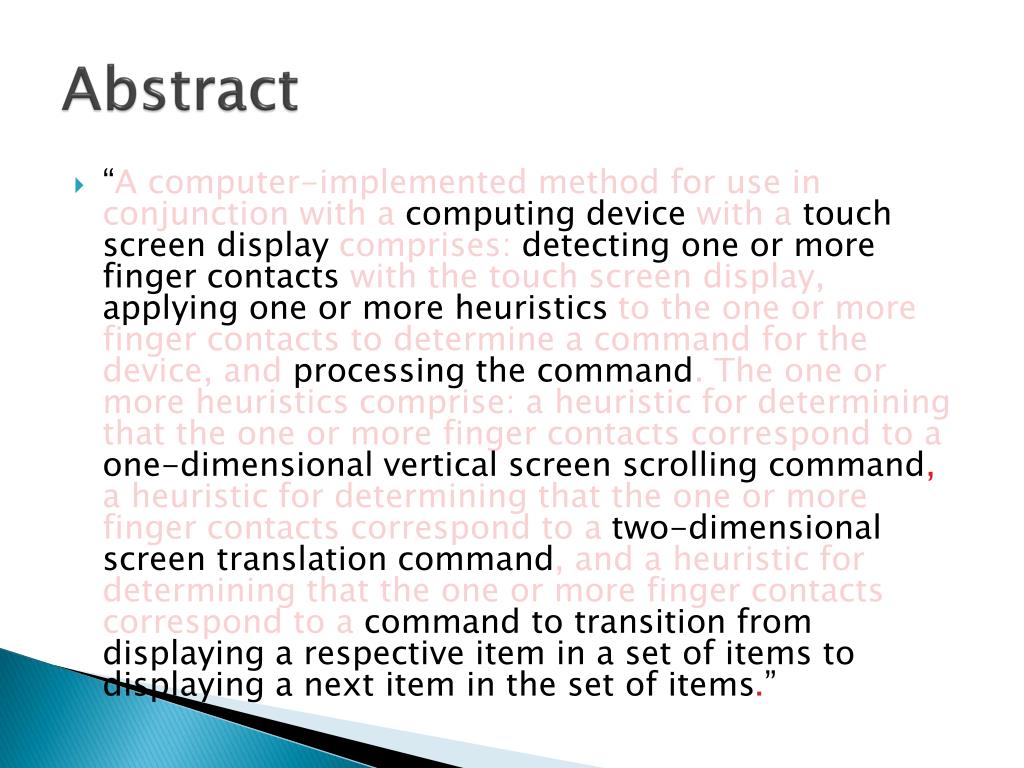 Abstract

“A computer-implemented method for use in conjunction with a computing device with a touch screen display comprises: detecting one or more finger contacts with the touch screen display, applying one or more heuristics to the one or more finger contacts to determine a command for the device, and processing the command. The one or more heuristics comprise: a heuristic for determining that the one or more finger contacts correspond to a one-dimensional vertical screen scrolling command, a heuristic for determining that the one or more finger contacts correspond to a two-dimensional screen translation command, and a heuristic for determining that the one or more finger contacts correspond to a command to transition from displaying a respective item in a set of items to displaying a next item in the set of items.”